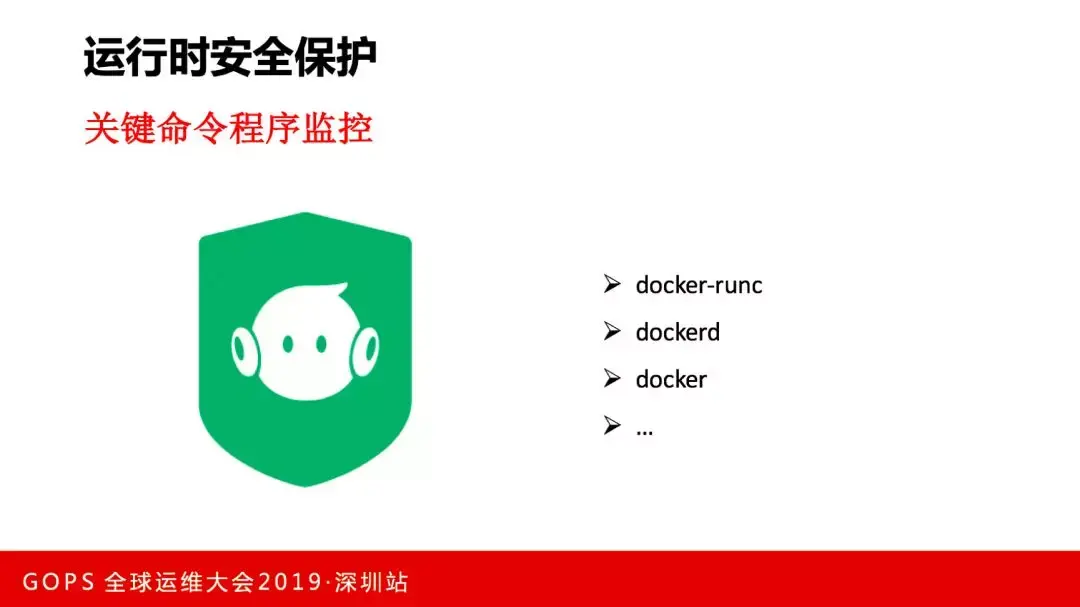 运行时安全保护

关键命令程序监控

➢ docker-runc
➢ dockerd
➢ docker
➢ ...

GOPS 全球运维大会2019·深圳站